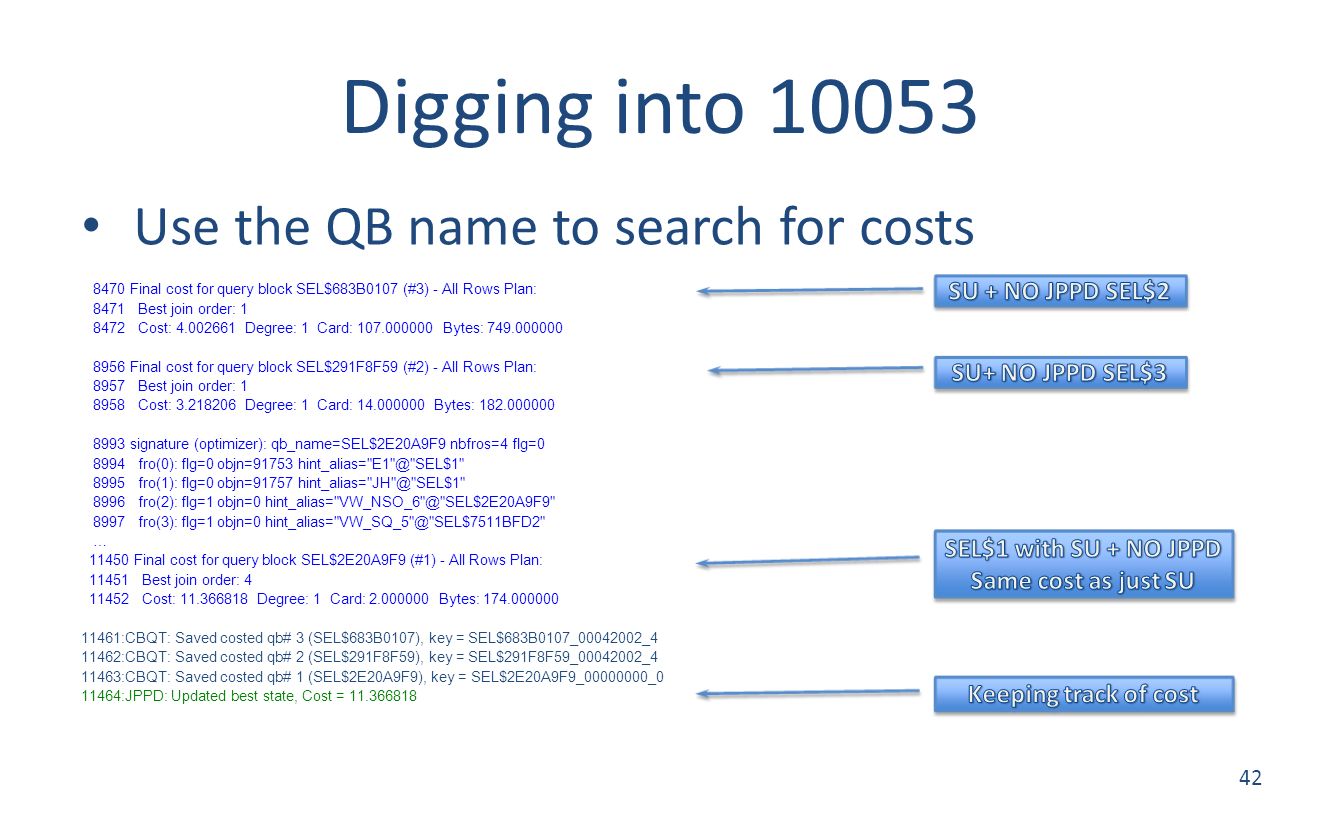 Digging into 10053

• Use the QB name to search for costs

8470 Final cost for query block SEL$683B0107 (#3) - All Rows Plan:
8471 Best join order: 1
8472 Cost: 4.002661 Degree: 1 Card: 107.000000 Bytes: 749.000000

8956 Final cost for query block SEL$291F8F59 (#2) - All Rows Plan:
8957 Best join order: 1
8958 Cost: 3.218206 Degree: 1 Card: 14.000000 Bytes: 182.000000

8993 signature (optimizer): qb_name=SEL$2E20A9F9 nbfros=4 flg=0
8994 fro(0): flg=0 objn=91753 hint_alias="E1"@"SEL$1"
8995 fro(1): flg=0 objn=91757 hint_alias="JH"@"SEL$1"
8996 fro(2): flg=1 objn=0 hint_alias="VW_NSO_6"@"SEL$2E20A9F9"
8997 fro(3): flg=1 objn=0 hint_alias="VW_SQ_5"@"SEL$7511BFD2"
...
11450 Final cost for query block SEL$2E20A9F9 (#1) - All Rows Plan:
11451 Best join order: 4
11452 Cost: 11.366818 Degree: 1 Card: 2.000000 Bytes: 174.000000

11461:CBQT: Saved costed qb# 3 (SEL$683B0107), key = SEL$683B0107_00042002_4
11462:CBQT: Saved costed qb# 2 (SEL$291F8F59), key = SEL$291F8F59_00042002_4
11463:CBQT: Saved costed qb# 1 (SEL$2E20A9F9), key = SEL$2E20A9F9_00000000_0
11464:JPPD: Updated best state, Cost = 11.366818

SU + NO JPPD SEL$2

SU+ NO JPPD SEL$3

SEL$1 with SU + NO JPPD
Same cost as just SU

Keeping track of cost

42